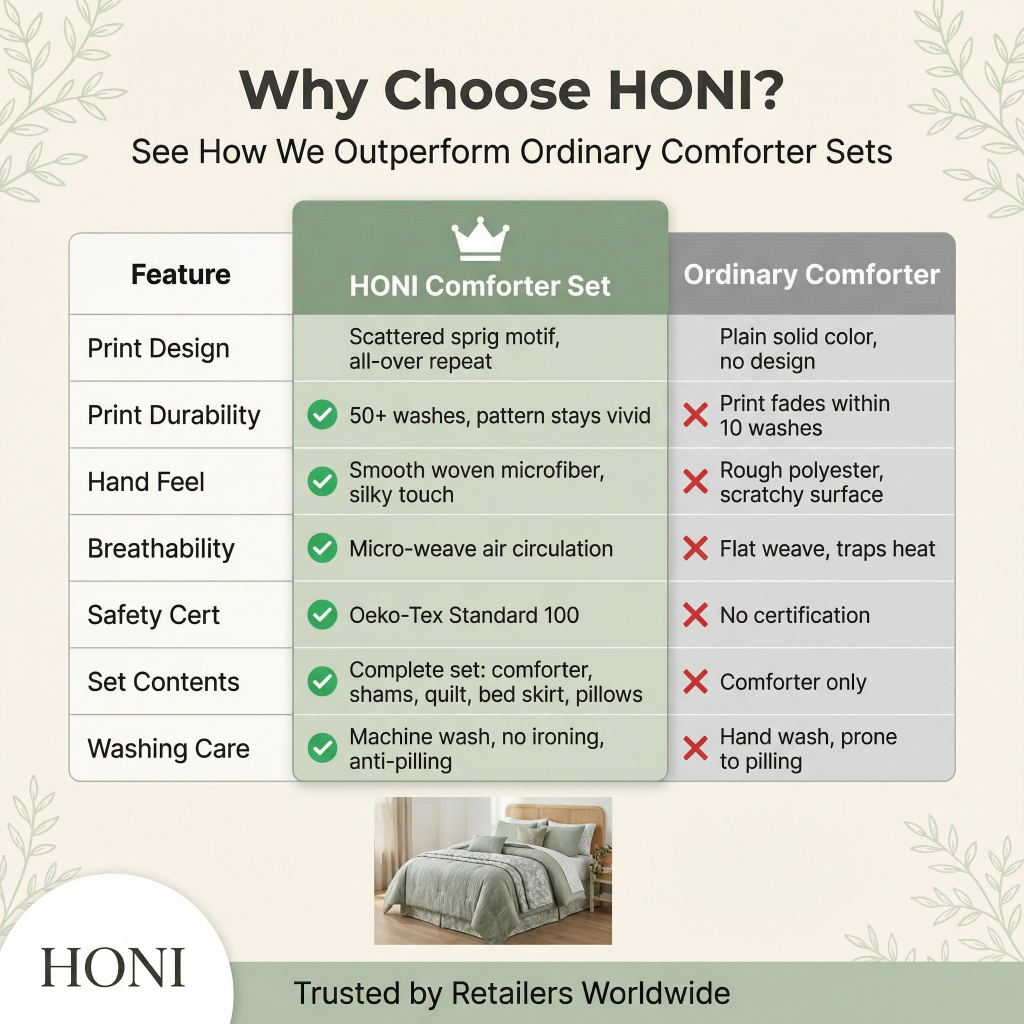 Why Choose HONI?

See How We Outperform Ordinary Comforter Sets

| Feature | HONI Comforter Set | Ordinary Comforter |
|---|---|---|
| Print Design | Scattered sprig motif, all-over repeat | Plain solid color, no design |
| Print Durability | 50+ washes, pattern stays vivid | Print fades within 10 washes |
| Hand Feel | Smooth woven microfiber, silky touch | Rough polyester, scratchy surface |
| Breathability | Micro-weave air circulation | Flat weave, traps heat |
| Safety Cert | Oeko-Tex Standard 100 | No certification |
| Set Contents | Complete set: comforter, shams, quilt, bed skirt, pillows | Comforter only |
| Washing Care | Machine wash, no ironing, anti-pilling | Hand wash, prone to pilling |

HONI

Trusted by Retailers Worldwide